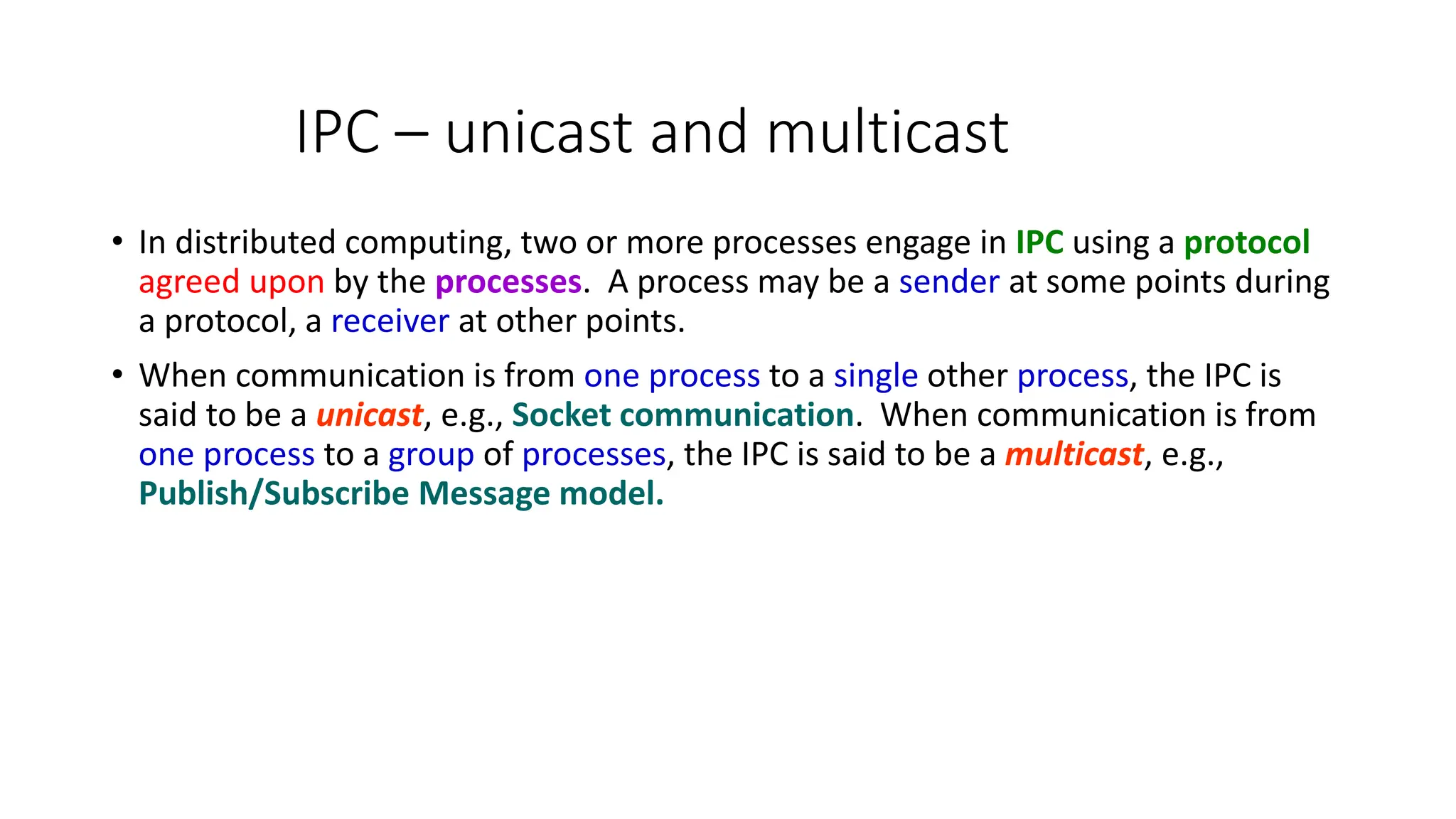 IPC – unicast and multicast

• In distributed computing, two or more processes engage in IPC using a protocol agreed upon by the processes. A process may be a sender at some points during a protocol, a receiver at other points.

• When communication is from one process to a single other process, the IPC is said to be a unicast, e.g., Socket communication. When communication is from one process to a group of processes, the IPC is said to be a multicast, e.g., Publish/Subscribe Message model.